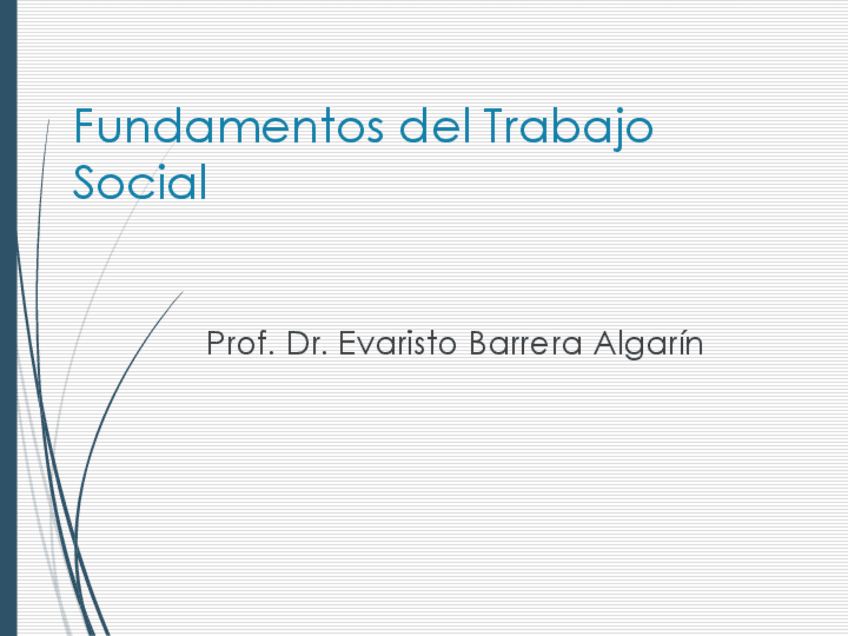 Fundamentos del Trabajo Social

Prof. Dr. Evaristo Barrera Algarín